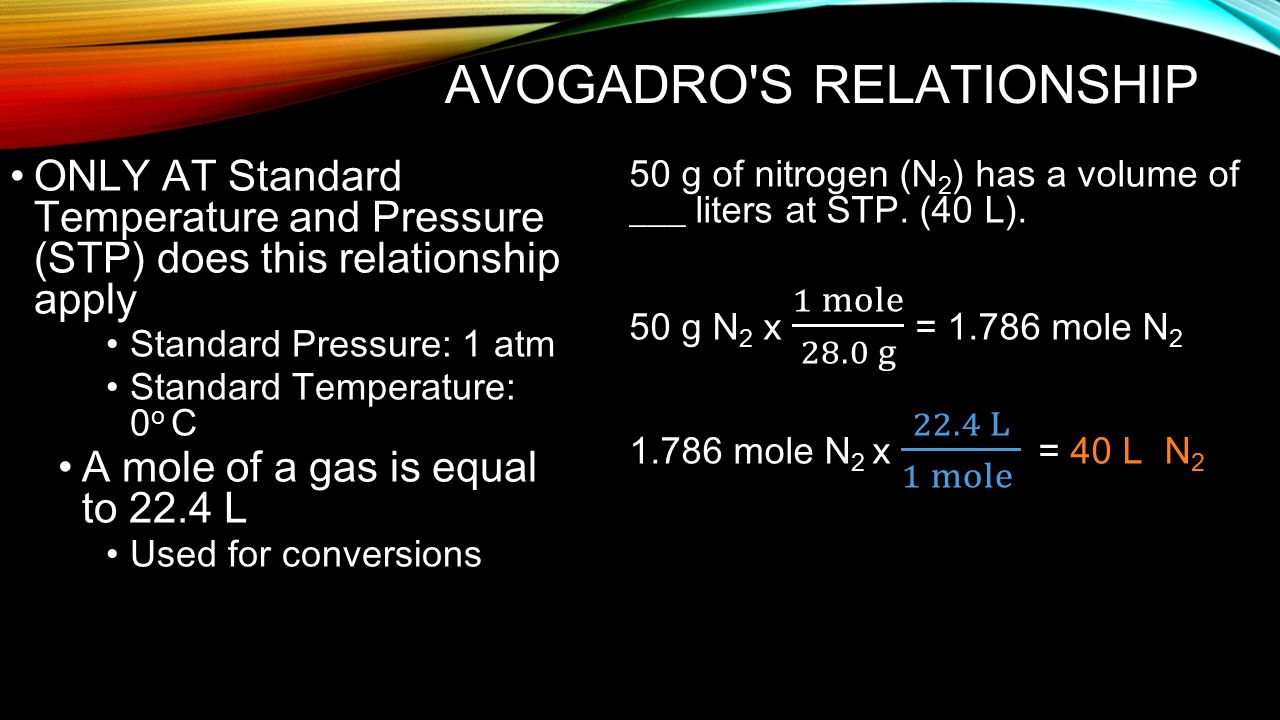 AVOGADRO'S RELATIONSHIP

• ONLY AT Standard Temperature and Pressure (STP) does this relationship apply

• Standard Pressure: 1 atm

• Standard Temperature: $0^o$ C

• A mole of a gas is equal to 22.4 L

• Used for conversions

50 g of nitrogen ($N_2$) has a volume of ___ liters at STP. (40 L).

50 g $N_2$ x $\frac{1 \text{ mole}}{28.0 \text{ g}}$ = 1.786 mole $N_2$

1.786 mole $N_2$ x $\frac{22.4 \text{ L}}{1 \text{ mole}}$ = 40 L $N_2$